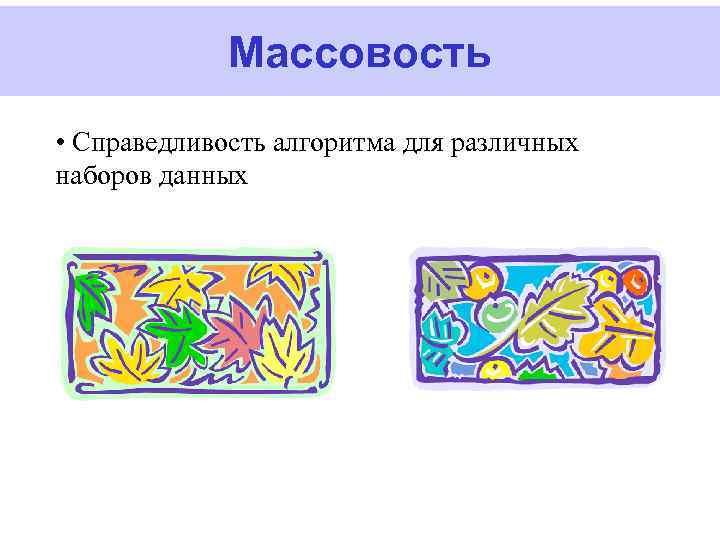 Массовость

• Справедливость алгоритма для различных наборов данных